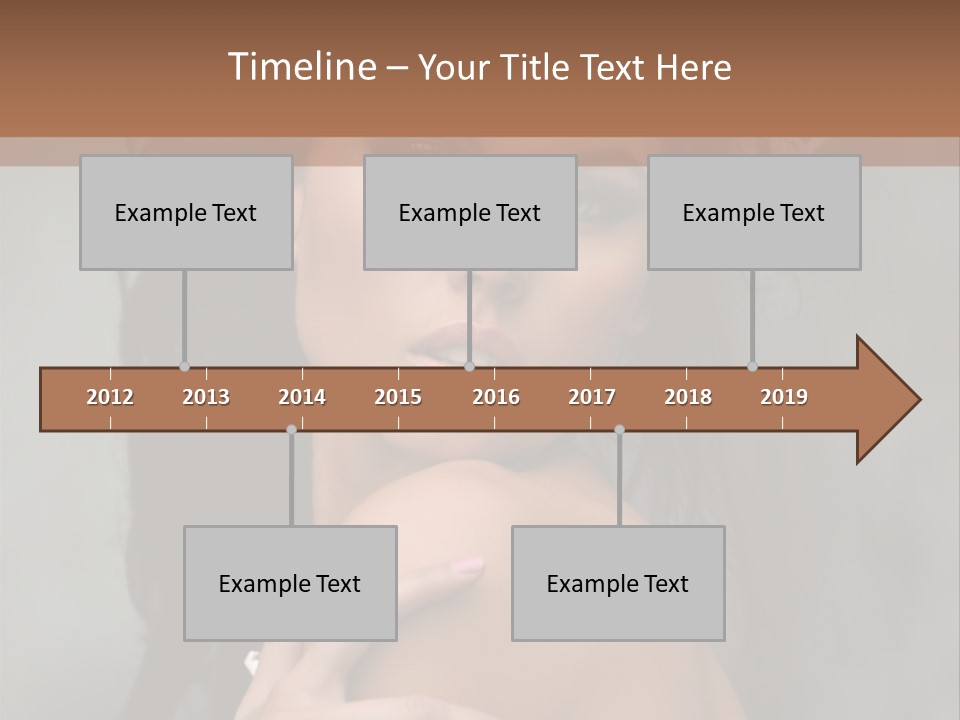 Timeline – Your Title Text Here

Example Text

Example Text

Example Text

2012 2013 2014 2015 2016 2017 2018 2019

Example Text

Example Text